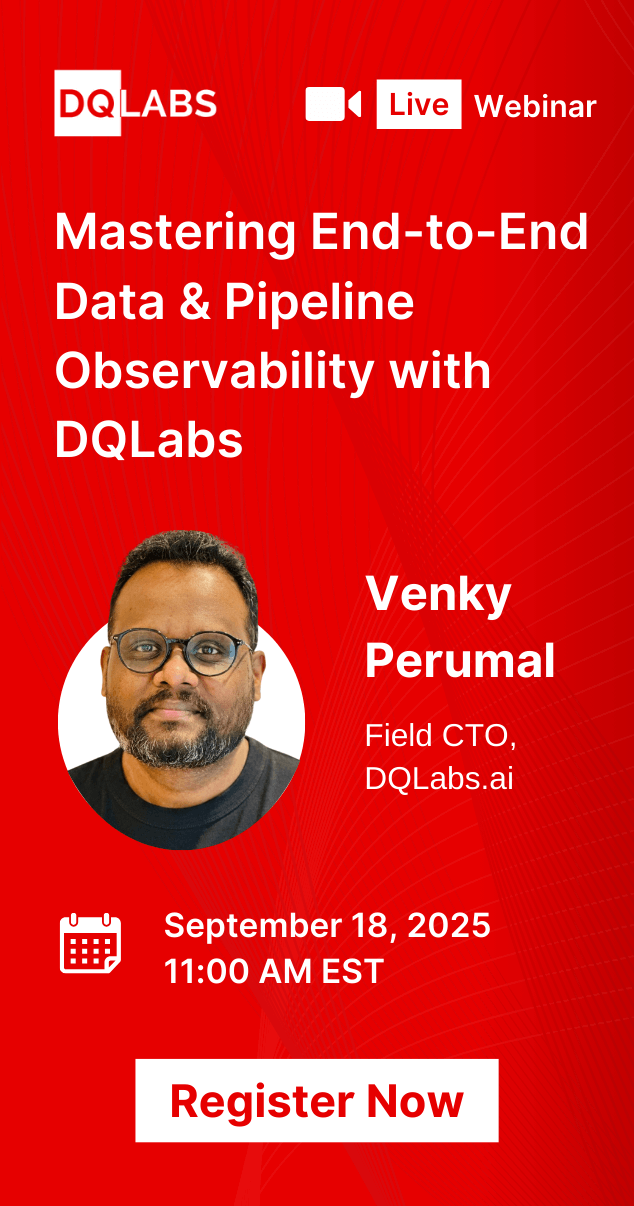 DQLABS

Live Webinar

Mastering End-to-End Data & Pipeline Observability with DQLabs

Venky Perumal

Field CTO, DQLabs.ai

September 18, 2025
11:00 AM EST

Register Now